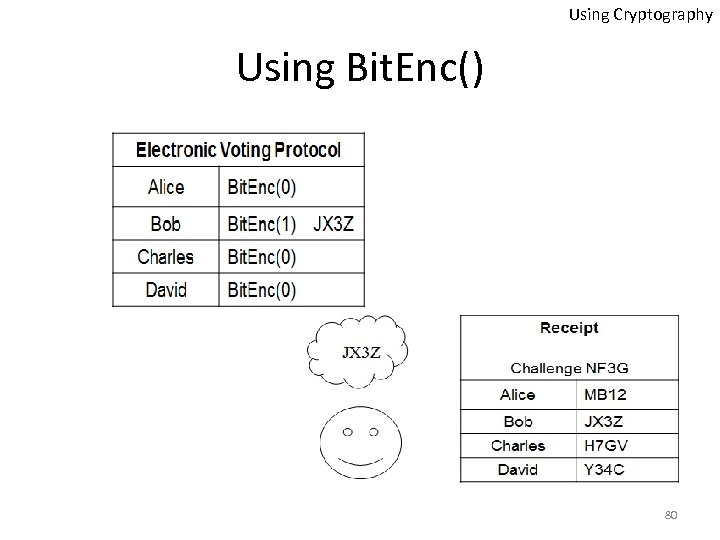 Using Cryptography

Using BitEnc()

| Electronic Voting Protocol | |
|---|---|
| Alice | BitEnc(0) |
| Bob | BitEnc(1) JX3Z |
| Charles | BitEnc(0) |
| David | BitEnc(0) |

JX3Z

| Receipt Challenge NF3G | |
|---|---|
| Alice | MB12 |
| Bob | JX3Z |
| Charles | H7GV |
| David | Y34C |

80